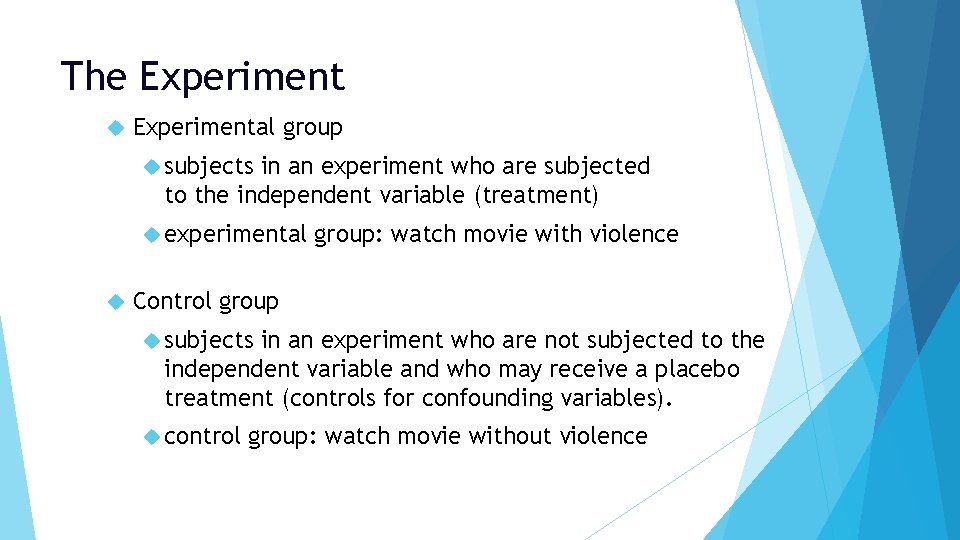 The Experiment

Experimental group

subjects in an experiment who are subjected to the independent variable (treatment)

experimental group: watch movie with violence

Control group

subjects in an experiment who are not subjected to the independent variable and who may receive a placebo treatment (controls for confounding variables).

control group: watch movie without violence